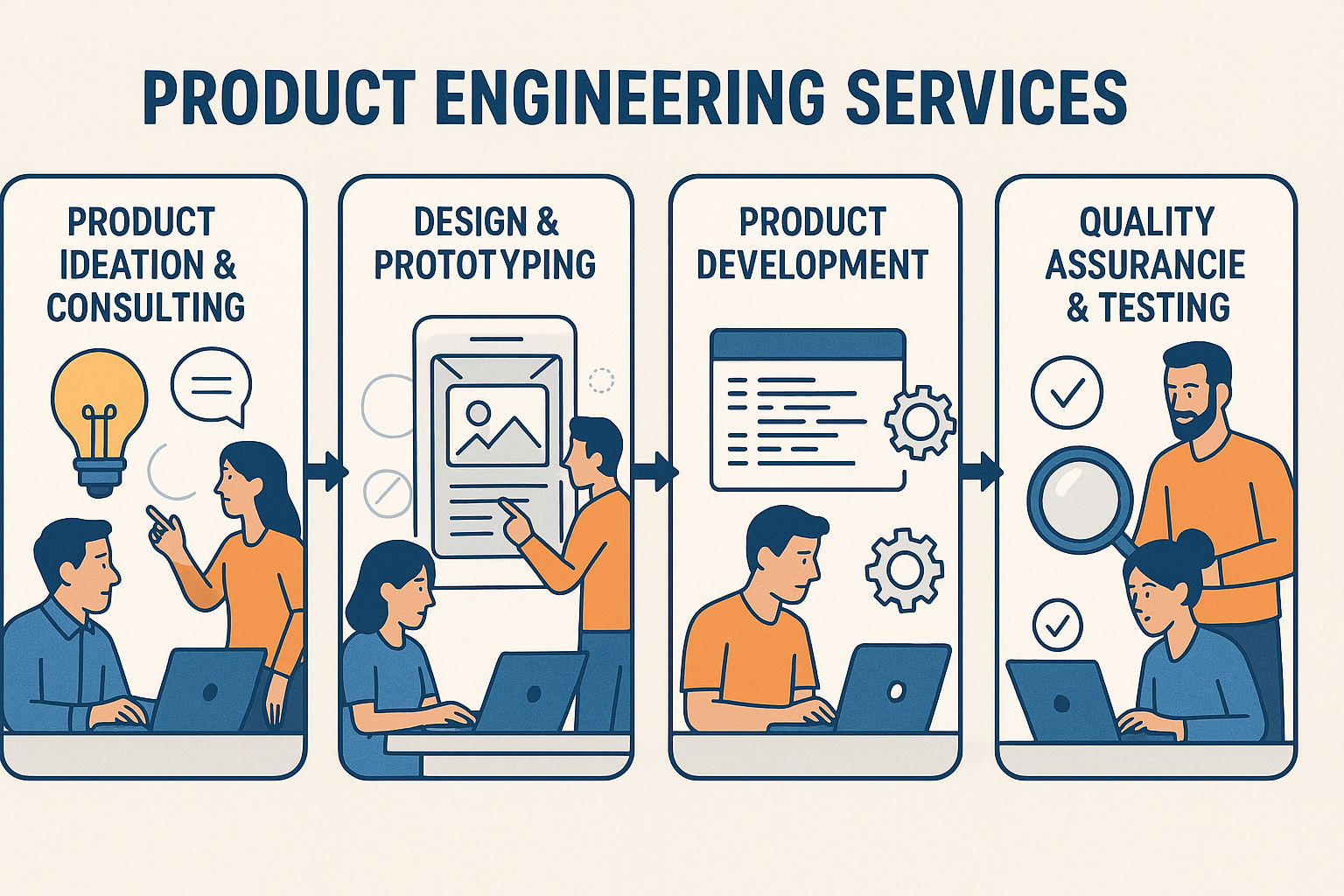 PRODUCT ENGINEERING SERVICES

PRODUCT IDEATION & CONSULTING

DESIGN & PROTOTYPING

PRODUCT DEVELOPMENT

QUALITY ASSURANCIE & TESTING